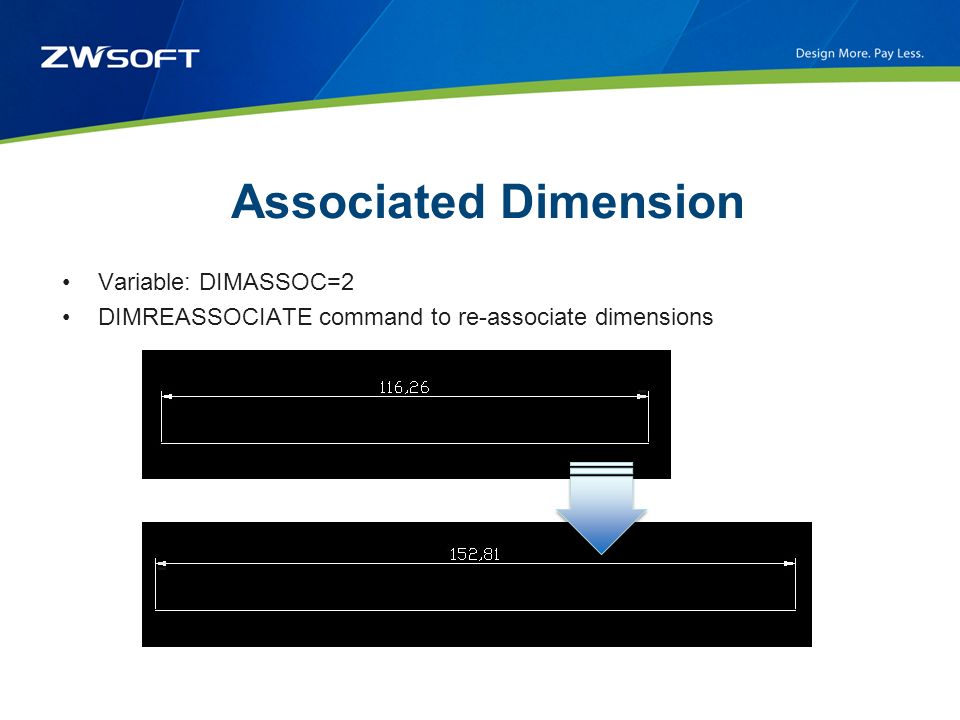 ZWSOFT

Design More. Pay Less.

Associated Dimension

• Variable: DIMASSOC=2
• DIMREASSOCIATE command to re-associate dimensions

116,26

152,81